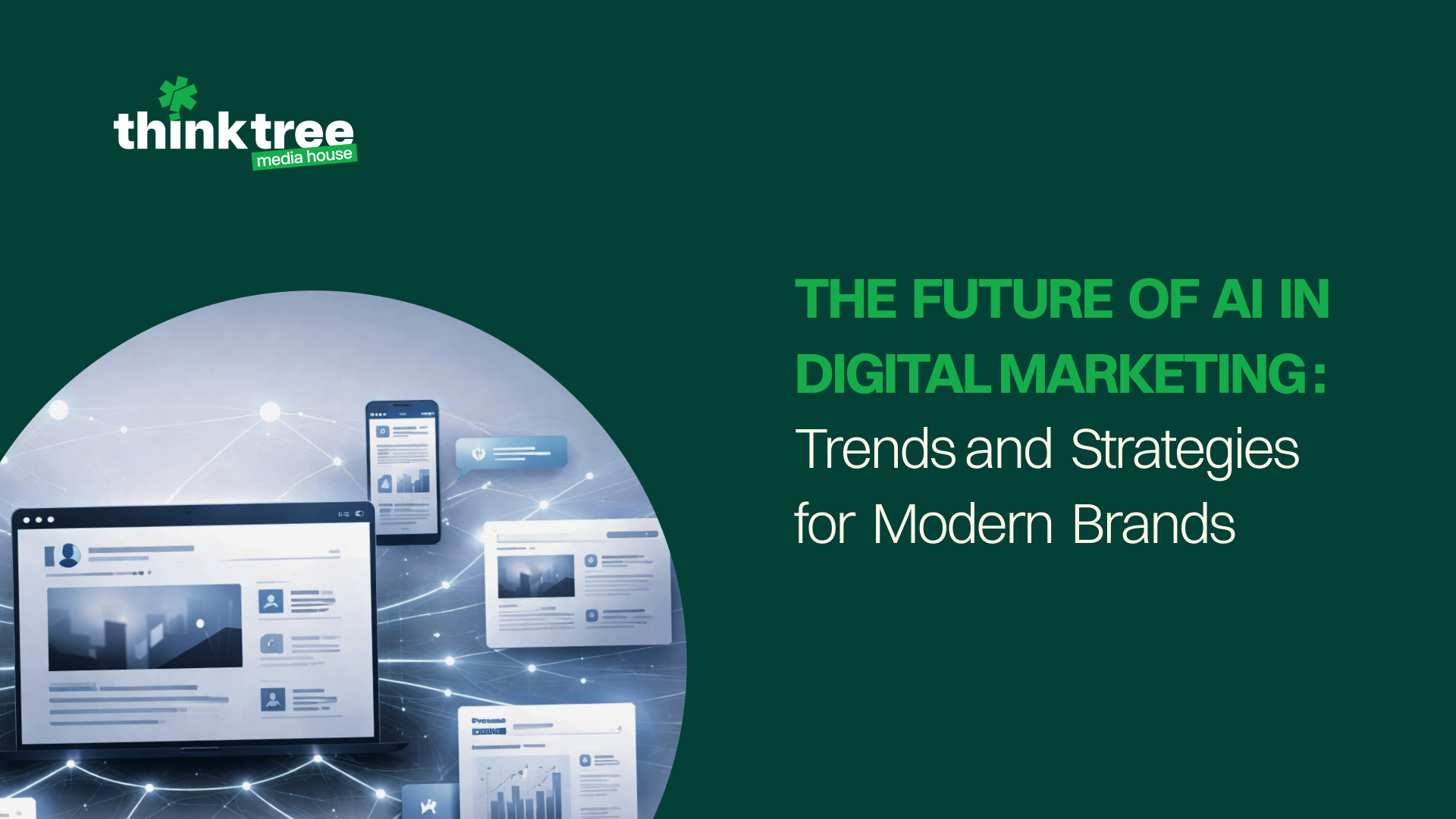 thinktree
media house

THE FUTURE OF AI IN DIGITAL MARKETING: Trends and Strategies for Modern Brands